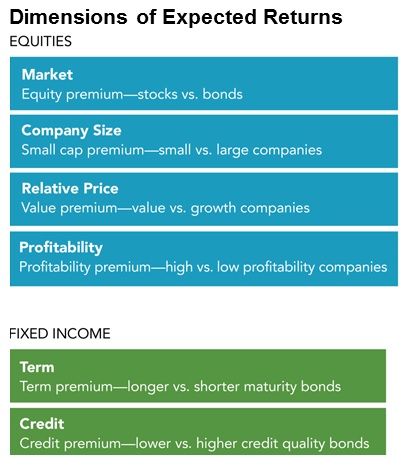 Dimensions of Expected Returns

EQUITIES

Market
Equity premium—stocks vs. bonds

Company Size
Small cap premium—small vs. large companies

Relative Price
Value premium—value vs. growth companies

Profitability
Profitability premium—high vs. low profitability companies

FIXED INCOME

Term
Term premium—longer vs. shorter maturity bonds

Credit
Credit premium—lower vs. higher credit quality bonds